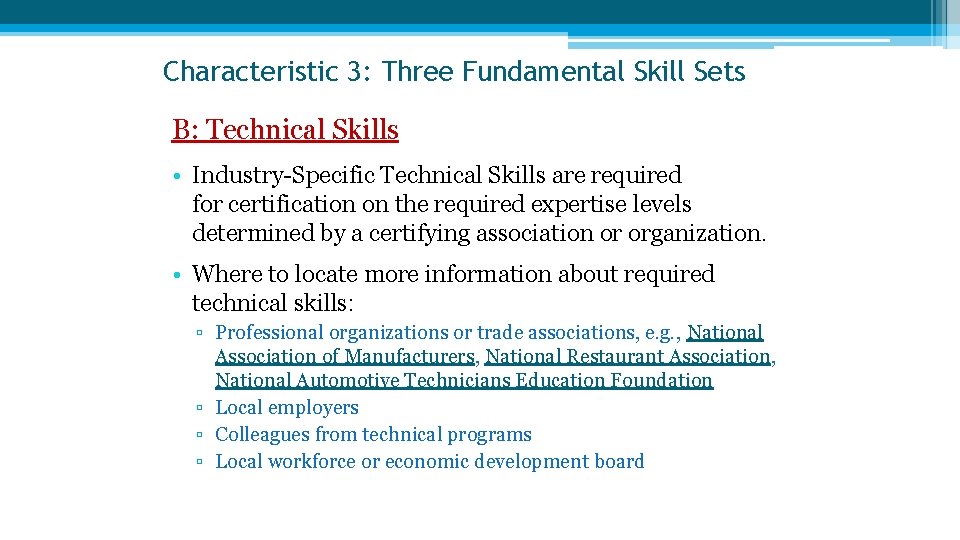 Characteristic 3: Three Fundamental Skill Sets

B: Technical Skills

• Industry-Specific Technical Skills are required for certification on the required expertise levels determined by a certifying association or organization.

• Where to locate more information about required technical skills:
▫ Professional organizations or trade associations, e.g., National Association of Manufacturers, National Restaurant Association, National Automotive Technicians Education Foundation
▫ Local employers
▫ Colleagues from technical programs
▫ Local workforce or economic development board